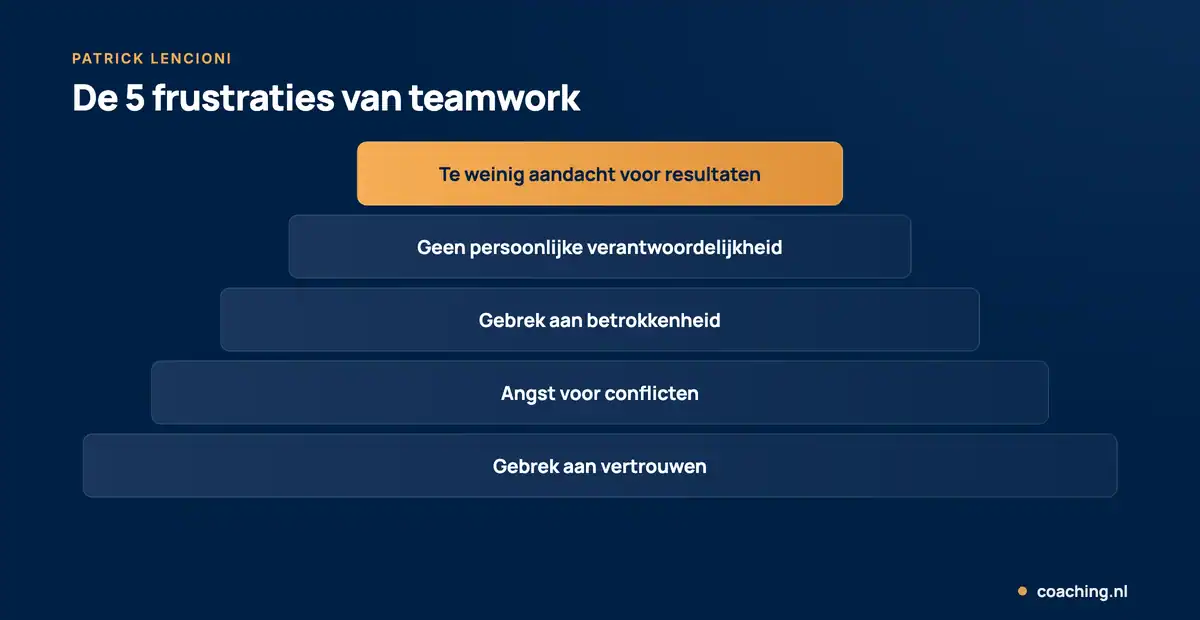 PATRICK LENCIONI

De 5 frustraties van teamwork

Te weinig aandacht voor resultaten

Geen persoonlijke verantwoordelijkheid

Gebrek aan betrokkenheid

Angst voor conflicten

Gebrek aan vertrouwen

coaching.nl